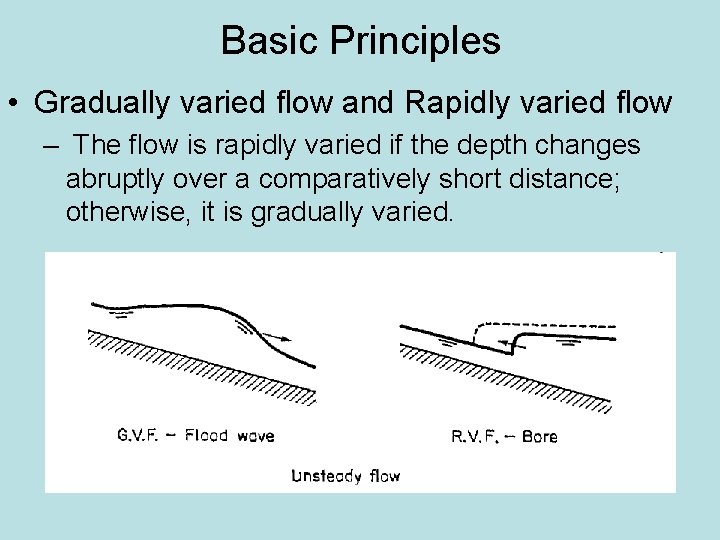 Basic Principles

• Gradually varied flow and Rapidly varied flow

– The flow is rapidly varied if the depth changes abruptly over a comparatively short distance; otherwise, it is gradually varied.

G.V.F. – Flood wave

R.V.F. – Bore

Unsteady flow